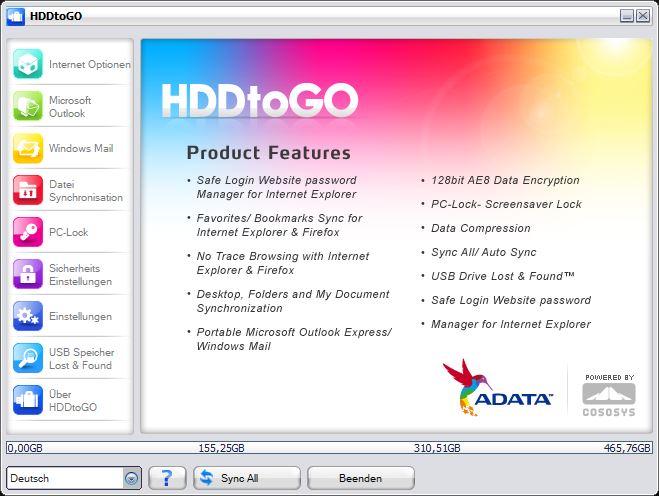 HDDtoGO

Internet Optionen

Microsoft Outlook

Windows Mail

Datei Synchronisation

PC-Lock

Sicherheits Einstellungen

Einstellungen

USB Speicher Lost & Found

Über HDDtoGO

HDDtoGO

Product Features

• Safe Login Website password Manager for Internet Explorer

• Favorites/ Bookmarks Sync for Internet Explorer & Firefox

• No Trace Browsing with Internet Explorer & Firefox

• Desktop, Folders and My Document Synchronization

• Portable Microsoft Outlook Express/ Windows Mail

• 128bit AE8 Data Encryption

• PC-Lock- Screensaver Lock

• Data Compression

• Sync All/ Auto Sync

• USB Drive Lost & Found™

• Safe Login Website password

• Manager for Internet Explorer

ADATA

POWERED BY

COSOSYS

0,00GB 155,25GB 310,51GB 465,76GB

Deutsch

?

Sync All

Beenden